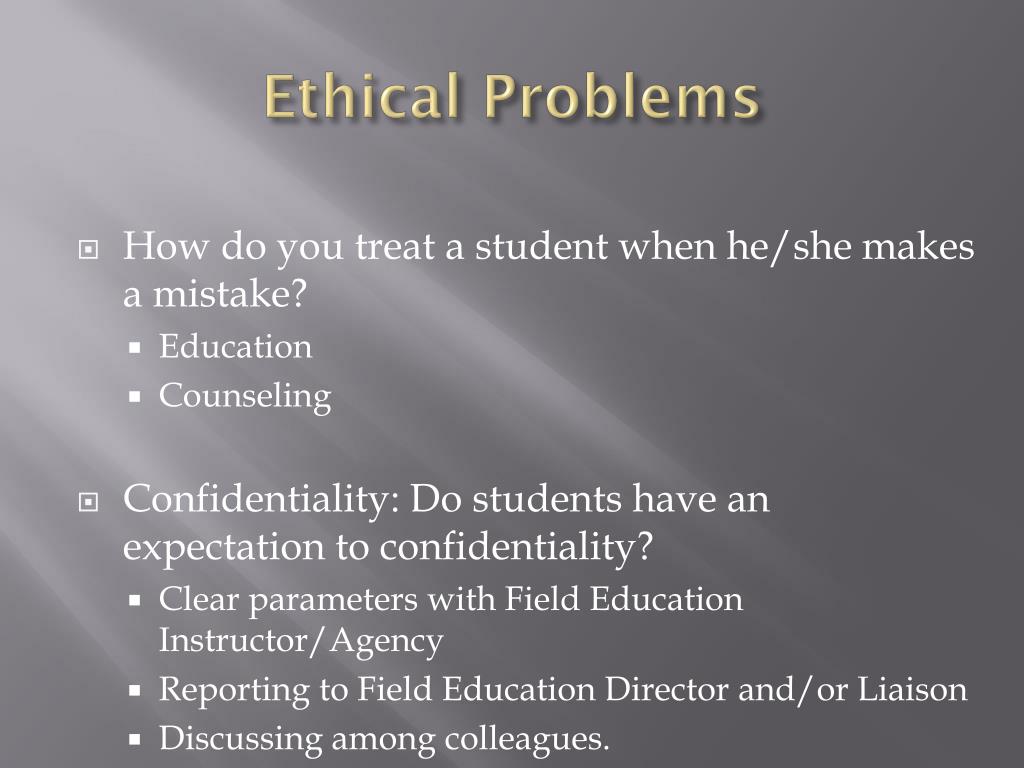 Ethical Problems

How do you treat a student when he/she makes a mistake?
Education
Counseling

Confidentiality: Do students have an expectation to confidentiality?
Clear parameters with Field Education Instructor/Agency
Reporting to Field Education Director and/or Liaison
Discussing among colleagues.